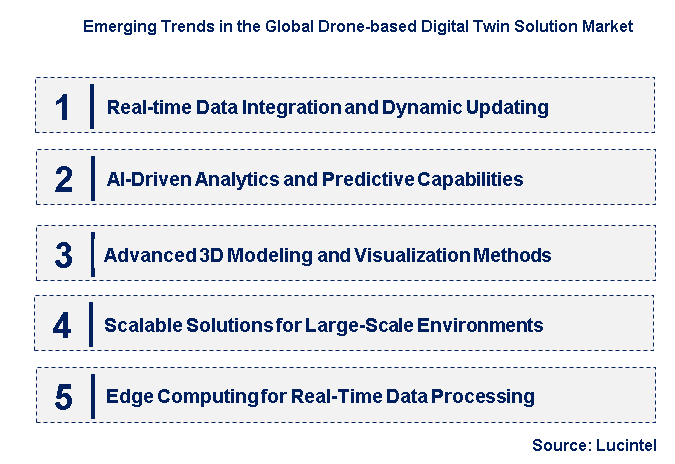 Emerging Trends in the Global Drone-based Digital Twin Solution Market

1 Real-time Data Integration and Dynamic Updating

2 AI-Driven Analytics and Predictive Capabilities

3 Advanced 3D Modeling and Visualization Methods

4 Scalable Solutions for Large-Scale Environments

5 Edge Computing for Real-Time Data Processing

Source: Lucintel